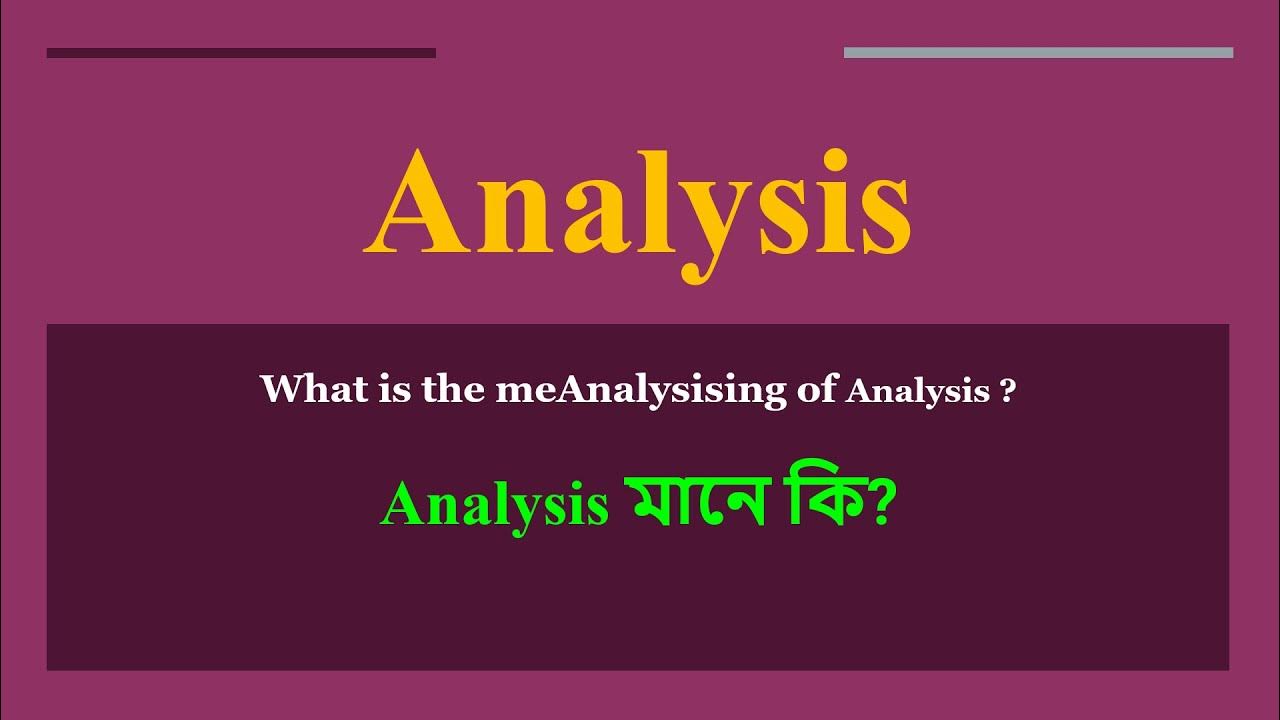 Analysis

What is the meAnalysisising of Analysis ?

Analysis মানে কি?